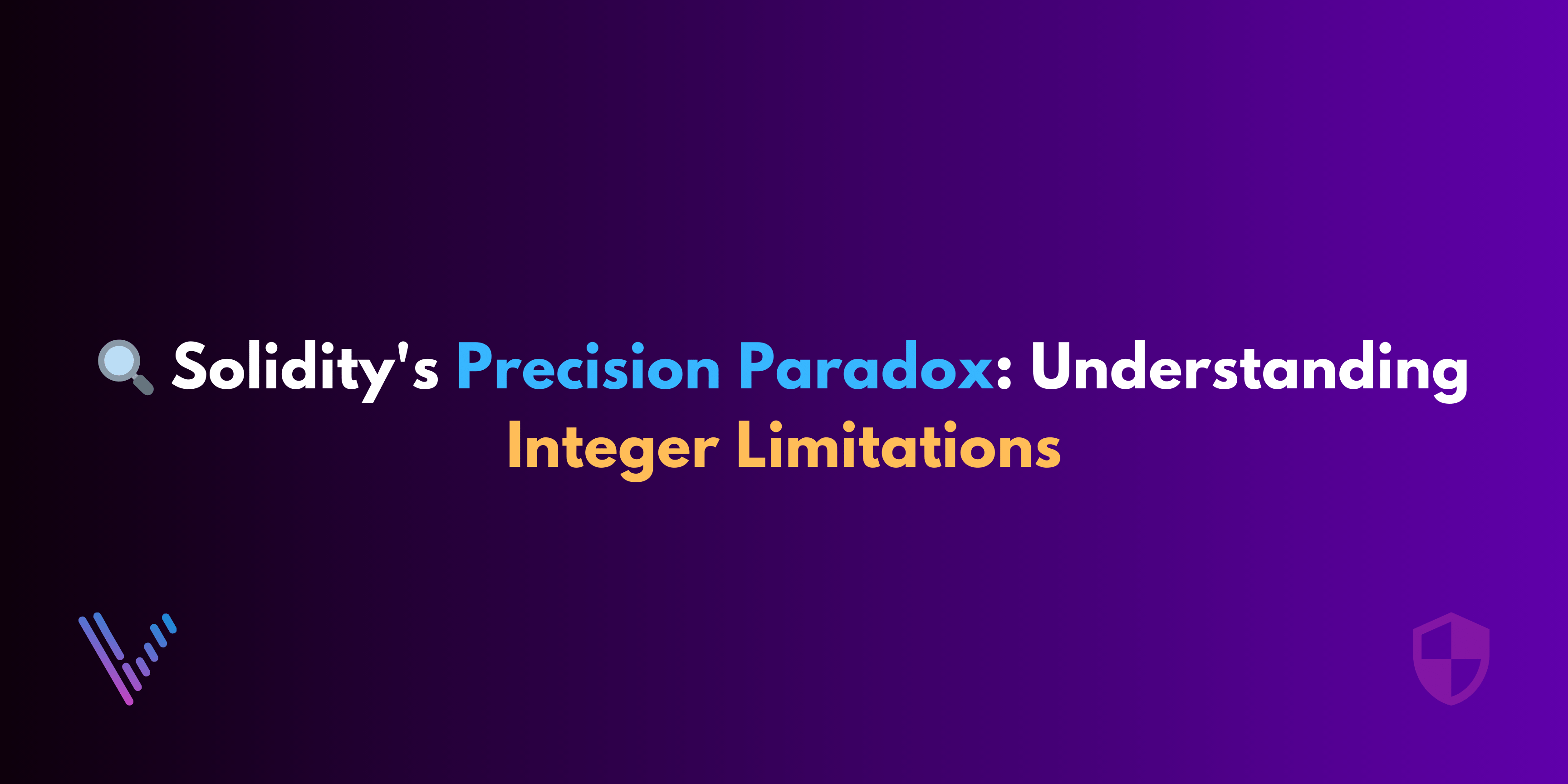 🔍 Solidity's Precision Paradox: Understanding Integer Limitations